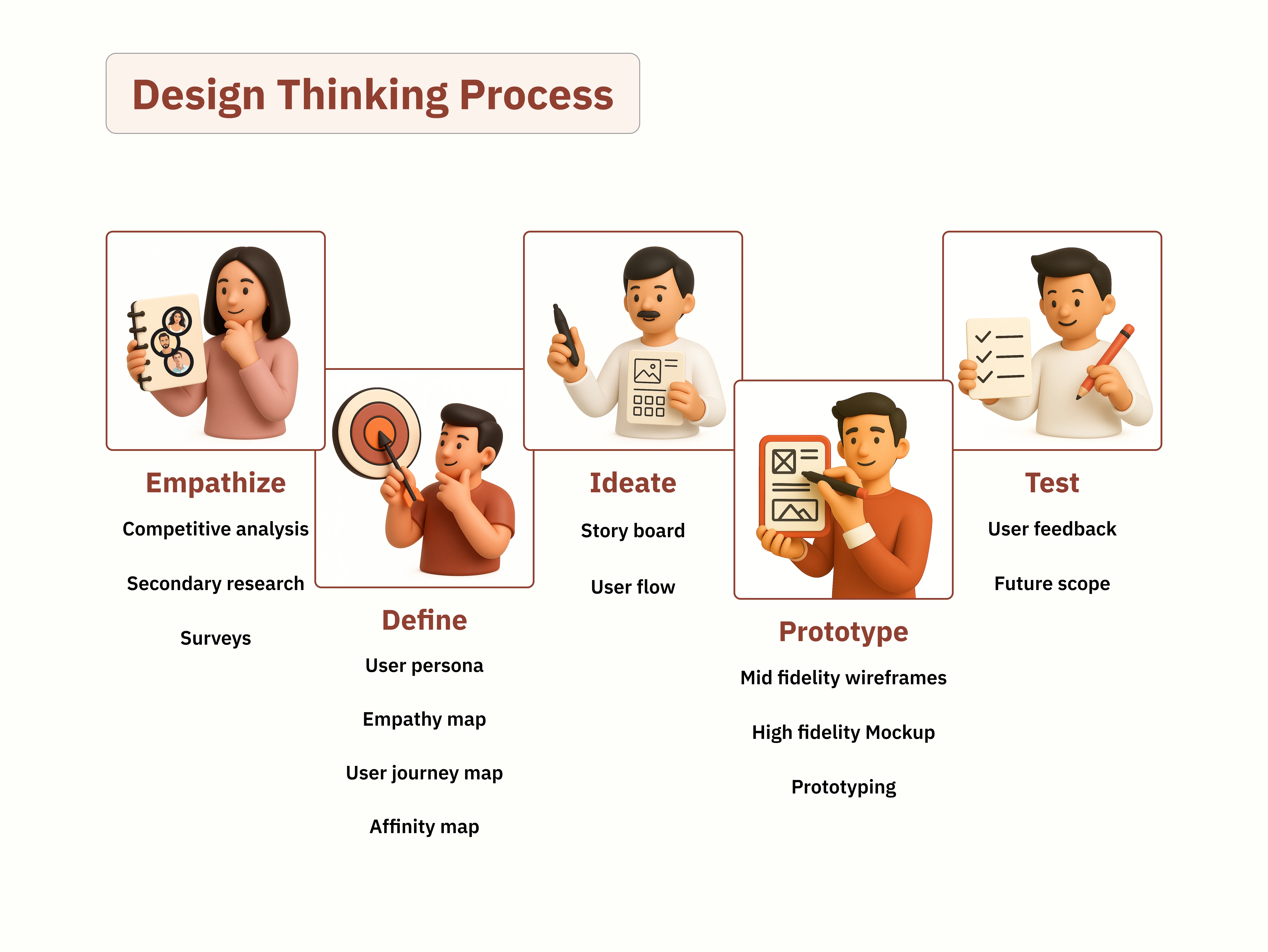 Design Thinking Process

Empathize

Competitive analysis

Secondary research

Surveys

Define

User persona

Empathy map

User journey map

Affinity map

Ideate

Story board

User flow

Prototype

Mid fidelity wireframes

High fidelity Mockup

Prototyping

Test

User feedback

Future scope